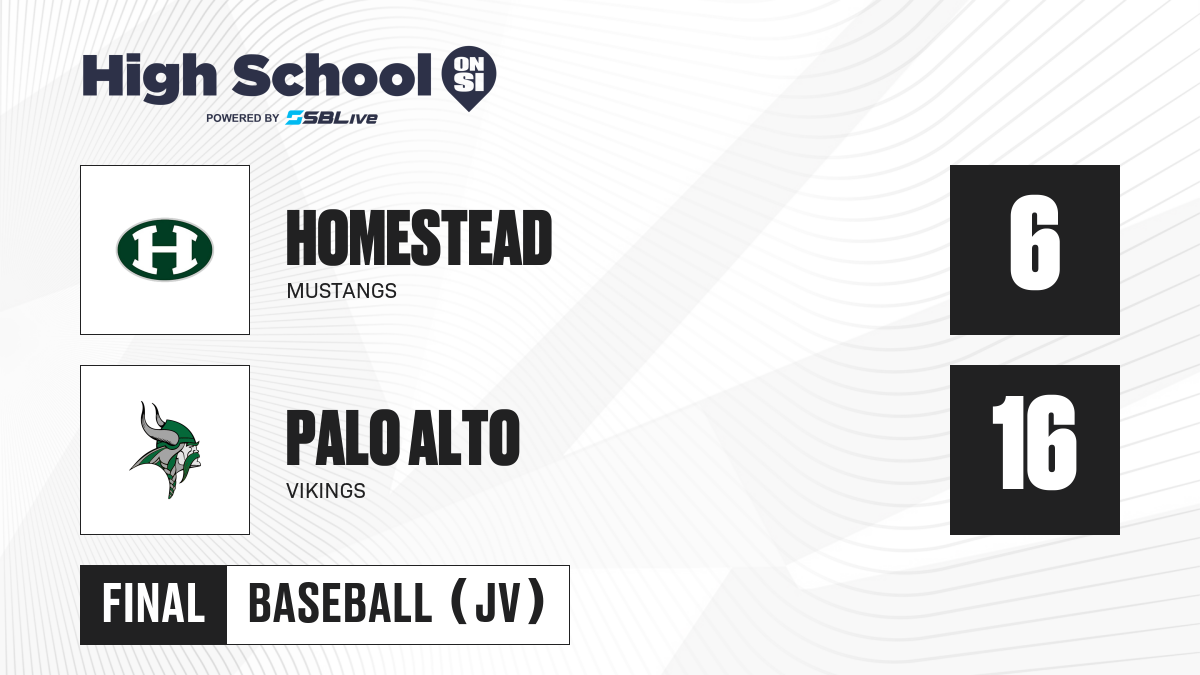 High School ON SI
POWERED BY SBLive

H

HOMESTEAD
MUSTANGS

6

PALO ALTO
VIKINGS

16

FINAL BASEBALL (JV)